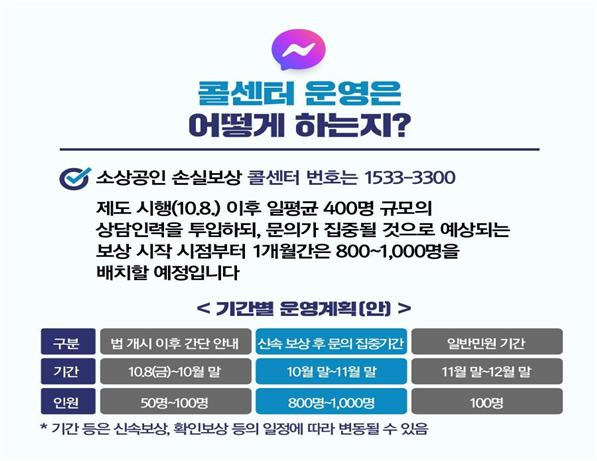 콜센터 운영은 어떻게 하는지?

소상공인 손실보상 콜센터 번호는 1533-3300

제도 시행(10.8.) 이후 일평균 400명 규모의 상담인력을 투입하되, 문의가 집중될 것으로 예상되는 보상 시작 시점부터 1개월간은 800~1,000명을 배치할 예정입니다

< 기간별 운영계획(안) >

| 구분 | 법 개시 이후 간단 안내 | 신속 보상 후 문의 집중기간 | 일반민원 기간 |
|---|---|---|---|
| 기간 | 10.8(금)~10월 말 | 10월 말~11월 말 | 11월 말~12월 말 |
| 인원 | 50명~100명 | 800명~1,000명 | 100명 |

* 기간 등은 신속보상, 확인보상 등의 일정에 따라 변동될 수 있음